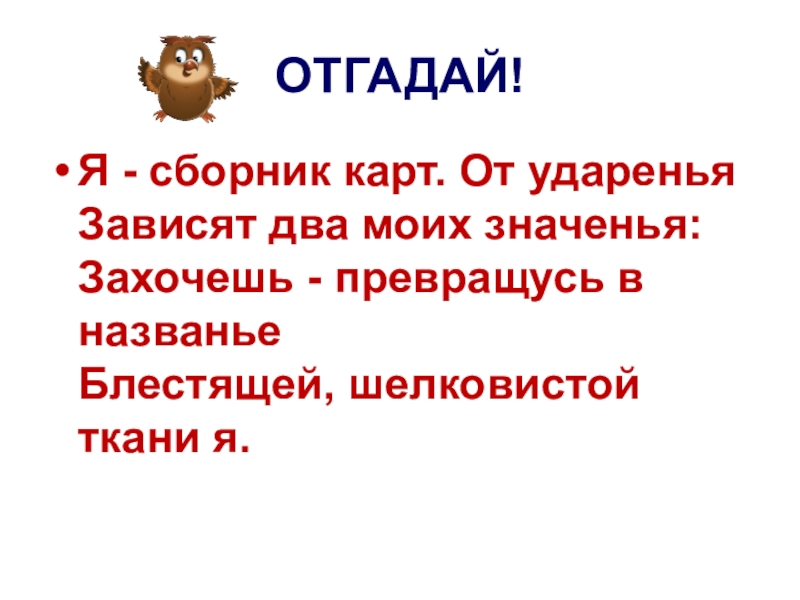 ОТГАДАЙ!

• Я - сборник карт. От ударенья Зависят два моих значенья: Захочешь - превращусь в названье Блестящей, шелковистой ткани я.